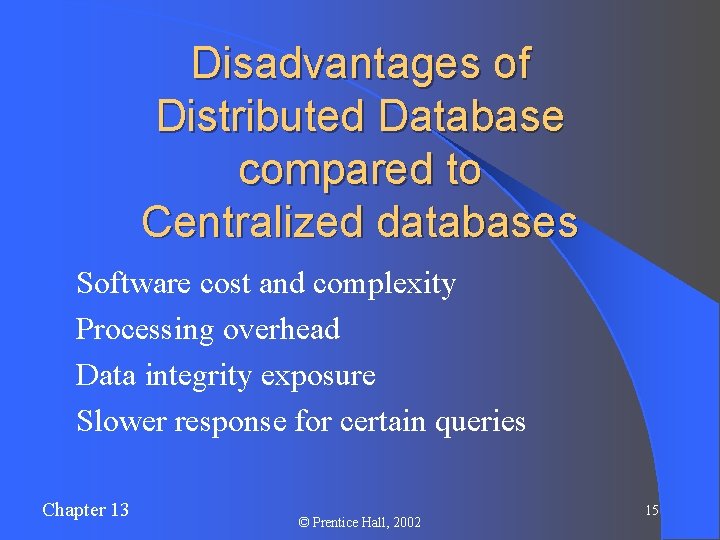 Disadvantages of Distributed Database compared to Centralized databases

Software cost and complexity

Processing overhead

Data integrity exposure

Slower response for certain queries

Chapter 13

© Prentice Hall, 2002

15